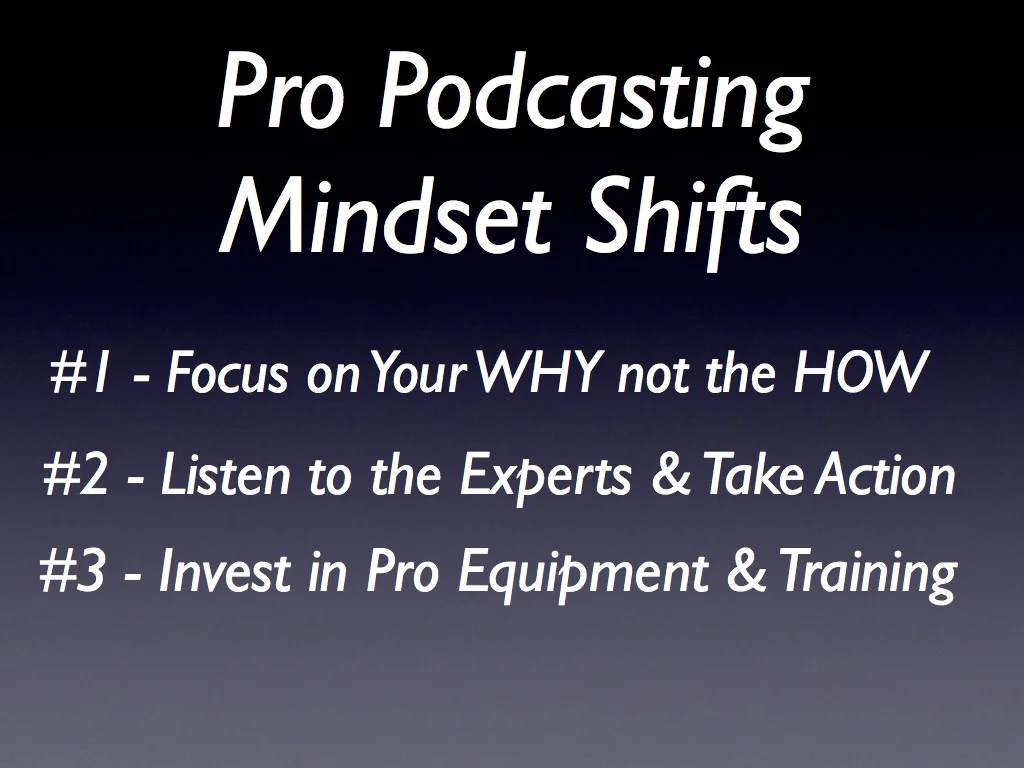 Pro Podcasting Mindset Shifts

#1 - Focus on Your WHY not the HOW

#2 - Listen to the Experts & Take Action

#3 - Invest in Pro Equipment & Training